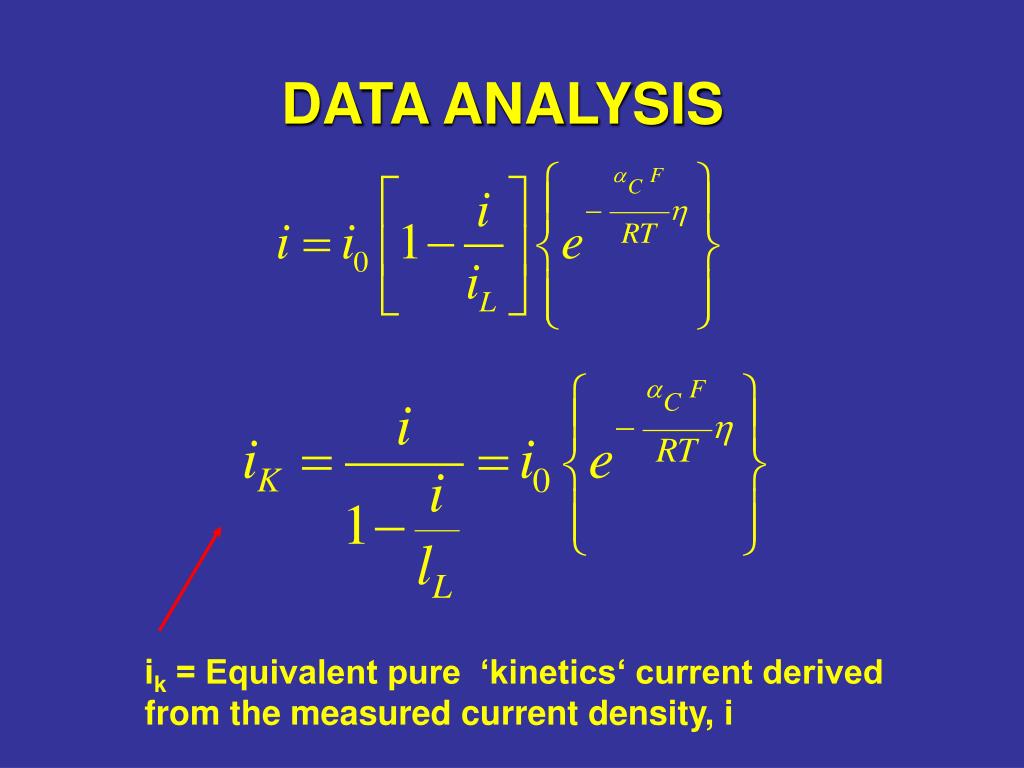 DATA ANALYSIS

$i = i_0 \left[ 1 - \frac{i}{i_L} \right] \left\{ e^{-\frac{\alpha_C F}{RT}\eta} \right\}$

$i_K = \frac{i}{1 - \frac{i}{l_L}} = i_0 \left\{ e^{-\frac{\alpha_C F}{RT}\eta} \right\}$

$i_k$ = Equivalent pure ‘kinetics‘ current derived from the measured current density, i